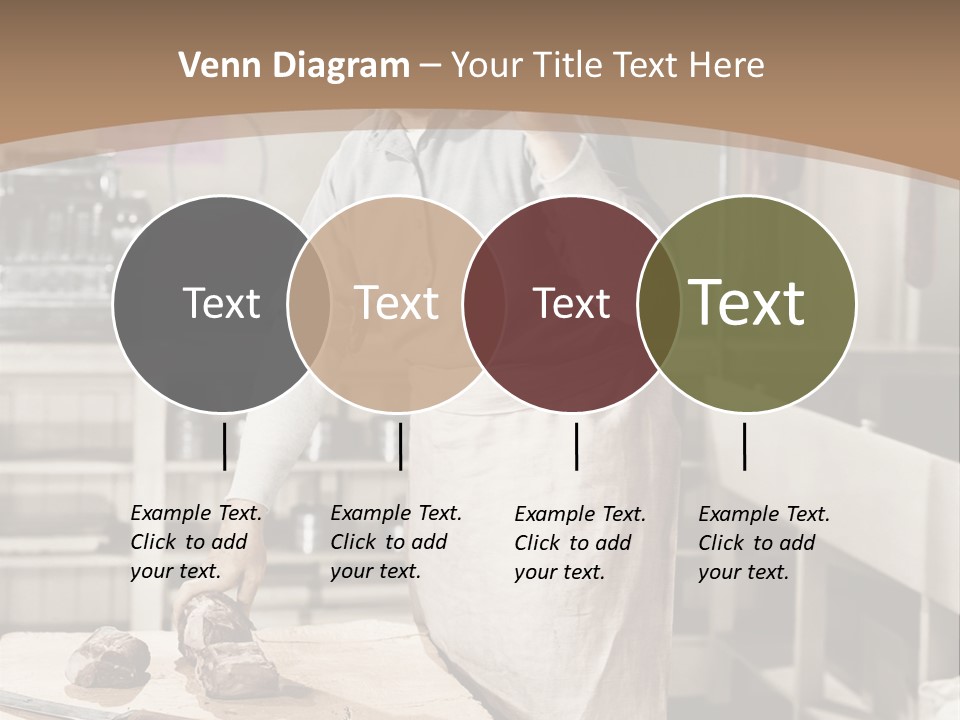 Venn Diagram – Your Title Text Here

Text

Text

Text

Text

Example Text. Click to add your text.

Example Text. Click to add your text.

Example Text. Click to add your text.

Example Text. Click to add your text.